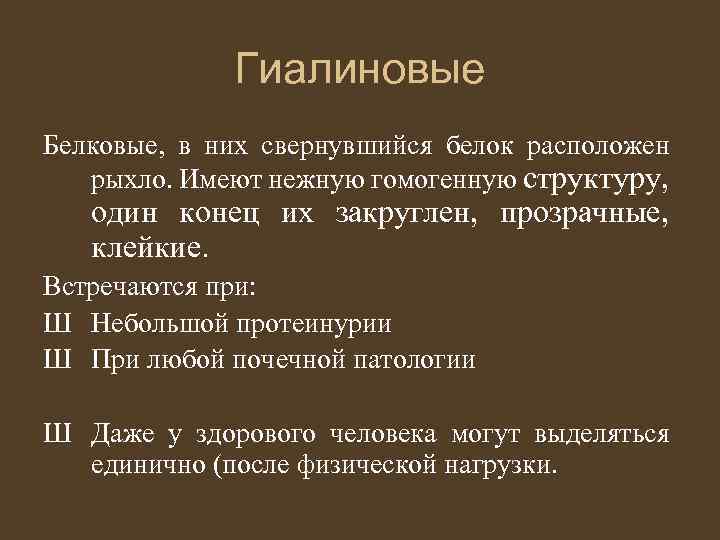 Гиалиновые

Белковые, в них свернувшийся белок расположен рыхло. Имеют нежную гомогенную структуру, один конец их закруглен, прозрачные, клейкие.

Встречаются при:

Ш Небольшой протеинурии

Ш При любой почечной патологии

Ш Даже у здорового человека могут выделяться единично (после физической нагрузки.